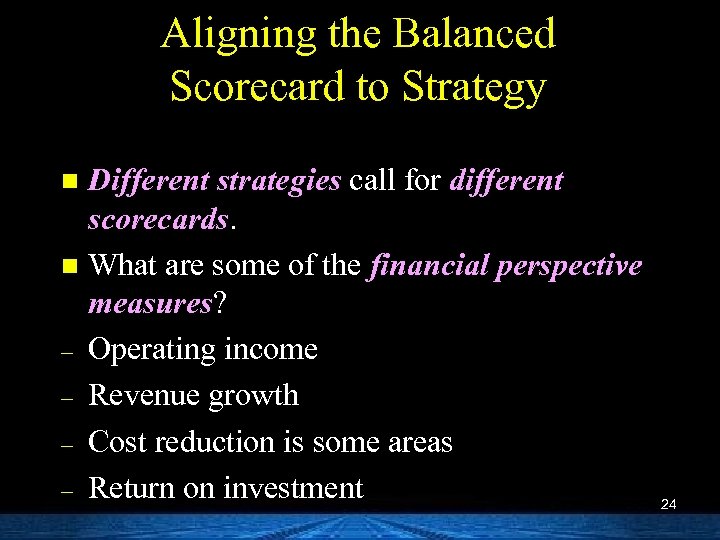 Aligning the Balanced Scorecard to Strategy

■ Different strategies call for different scorecards.

■ What are some of the financial perspective measures?

– Operating income

– Revenue growth

– Cost reduction is some areas

– Return on investment

24